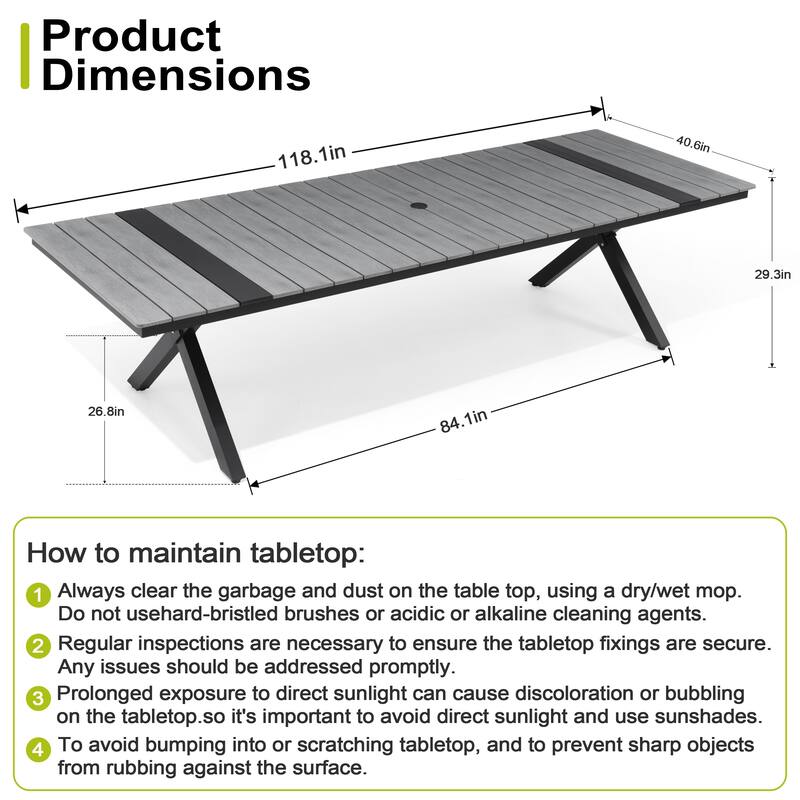 Product Dimensions

118.1in

40.6in

29.3in

26.8in

84.1in

How to maintain tabletop:

1 Always clear the garbage and dust on the table top, using a dry/wet mop. Do not usehard-bristled brushes or acidic or alkaline cleaning agents.

2 Regular inspections are necessary to ensure the tabletop fixings are secure. Any issues should be addressed promptly.

3 Prolonged exposure to direct sunlight can cause discoloration or bubbling on the tabletop.so it's important to avoid direct sunlight and use sunshades.

4 To avoid bumping into or scratching tabletop, and to prevent sharp objects from rubbing against the surface.